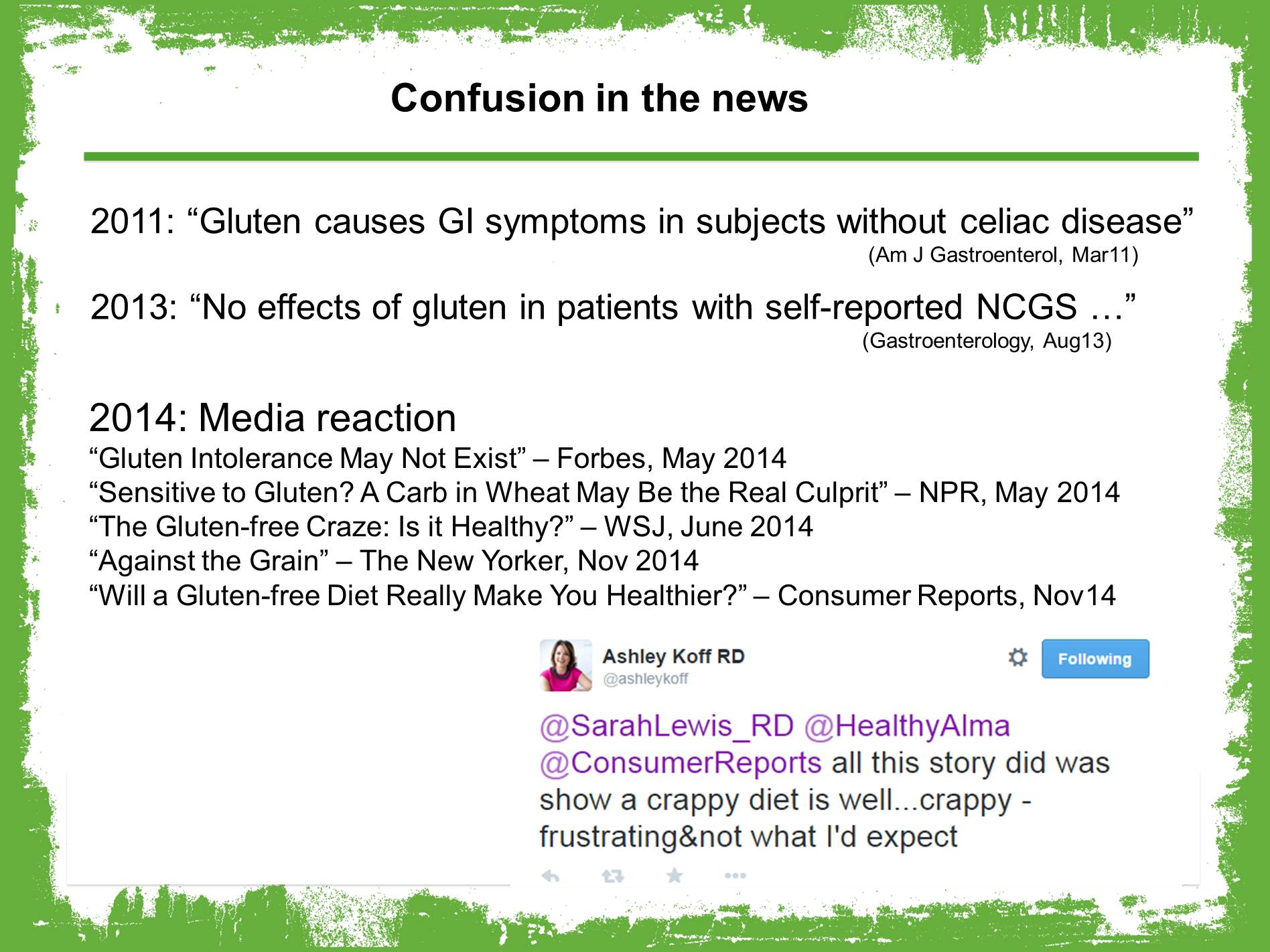 Confusion in the news

2011: “Gluten causes GI symptoms in subjects without celiac disease”
(Am J Gastroenterol, Mar11)

2013: “No effects of gluten in patients with self-reported NCGS …”
(Gastroenterology, Aug13)

2014: Media reaction
“Gluten Intolerance May Not Exist” – Forbes, May 2014
“Sensitive to Gluten? A Carb in Wheat May Be the Real Culprit” – NPR, May 2014
“The Gluten-free Craze: Is it Healthy?” – WSJ, June 2014
“Against the Grain” – The New Yorker, Nov 2014
“Will a Gluten-free Diet Really Make You Healthier?” – Consumer Reports, Nov14

Ashley Koff RD
@ashleykoff
Following

@SarahLewis_RD @HealthyAlma @ConsumerReports all this story did was show a crappy diet is well...crappy - frustrating&not what I'd expect